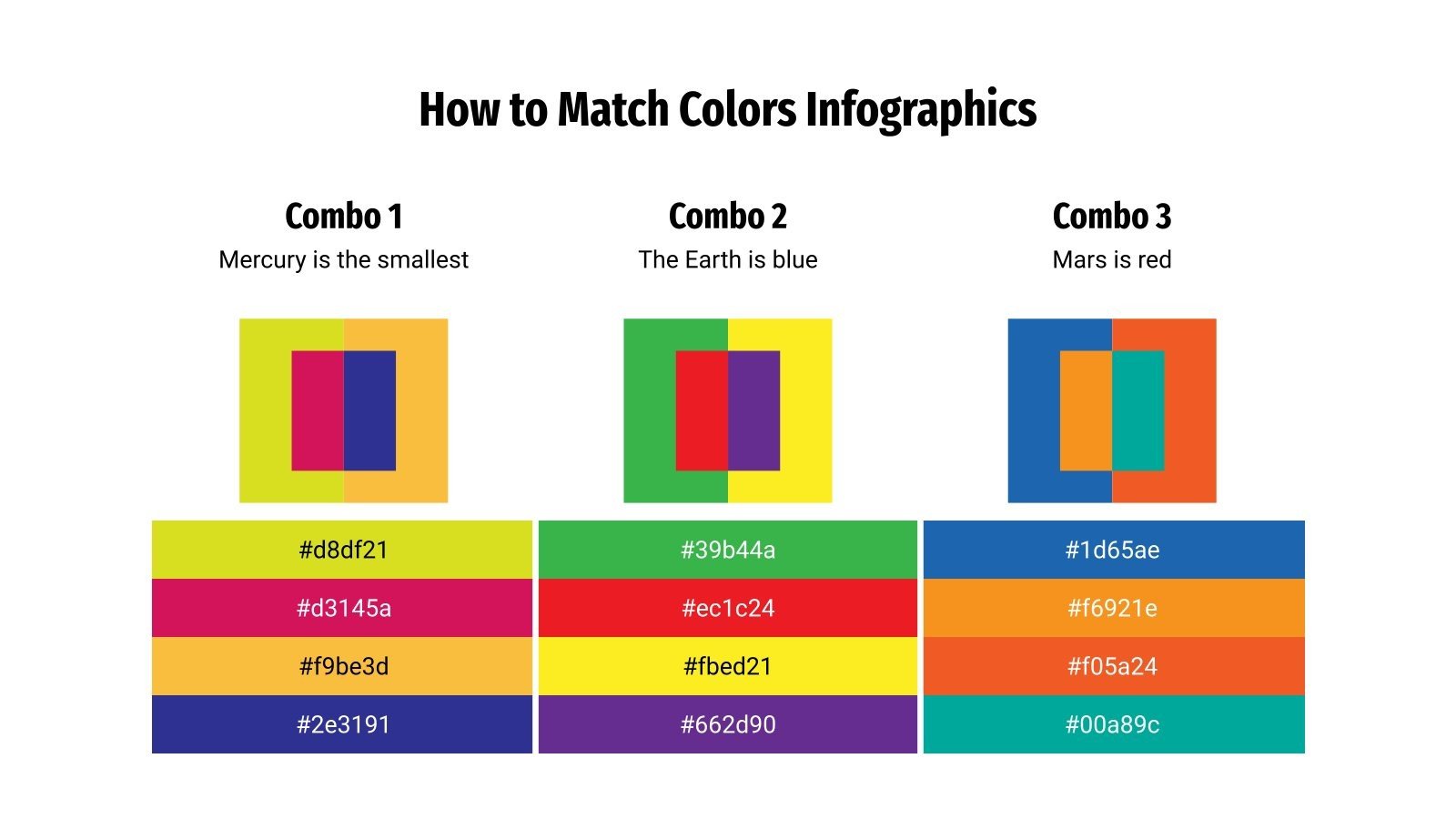 How to Match Colors Infographics

Combo 1
Mercury is the smallest

#d8df21
#d3145a
#f9be3d
#2e3191

Combo 2
The Earth is blue

#39b44a
#ec1c24
#fbed21
#662d90

Combo 3
Mars is red

#1d65ae
#f6921e
#f05a24
#00a89c